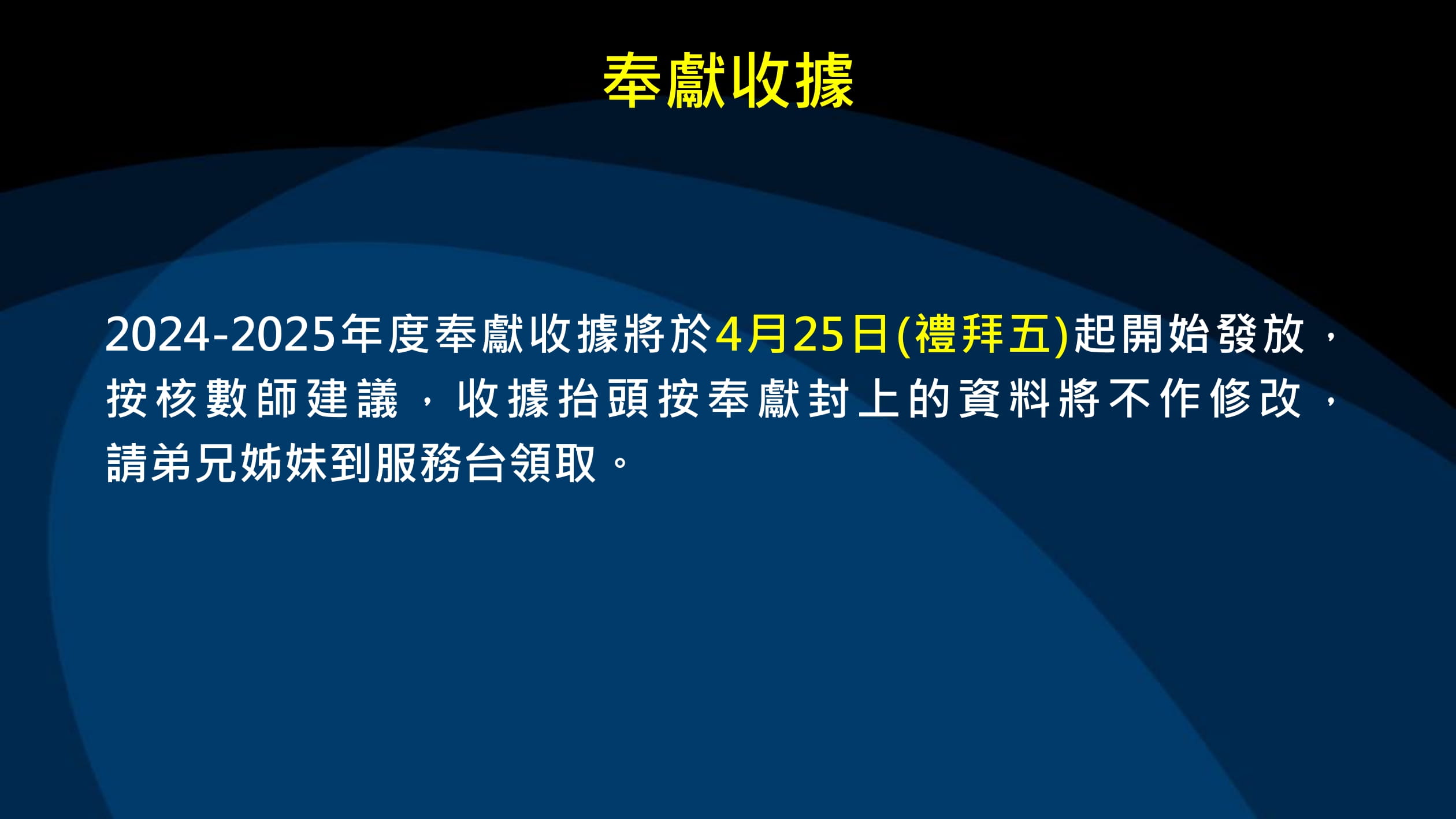 奉獻收據

2024-2025年度奉獻收據將於4月25日(禮拜五)起開始發放，按核數師建議，收據抬頭按奉獻封上的資料將不作修改，請弟兄姊妹到服務台領取。